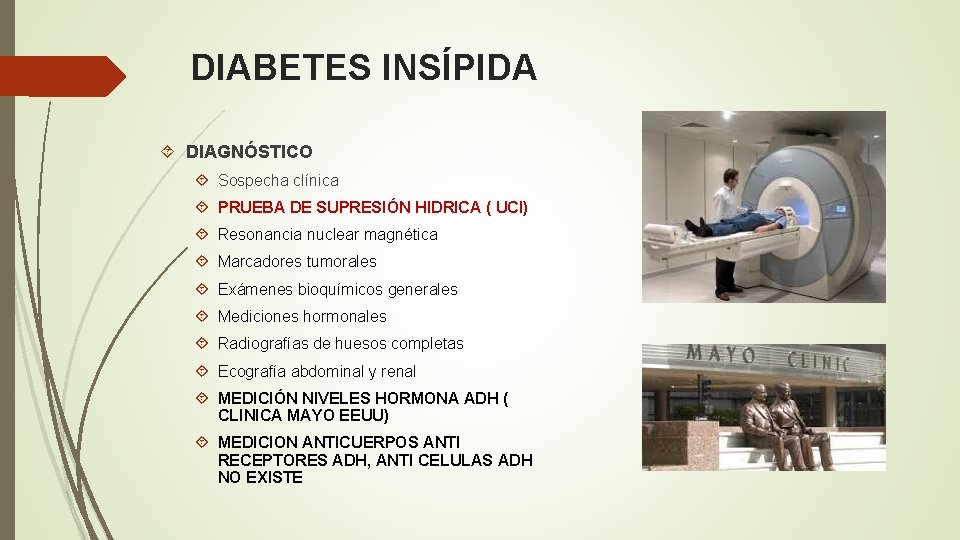 DIABETES INSÍPIDA

DIAGNÓSTICO

Sospecha clínica

PRUEBA DE SUPRESIÓN HIDRICA ( UCI)

Resonancia nuclear magnética

Marcadores tumorales

Exámenes bioquímicos generales

Mediciones hormonales

Radiografías de huesos completas

Ecografía abdominal y renal

MEDICIÓN NIVELES HORMONA ADH ( CLINICA MAYO EEUU)

MEDICION ANTICUERPOS ANTI RECEPTORES ADH, ANTI CELULAS ADH NO EXISTE

MAYO CLINIC